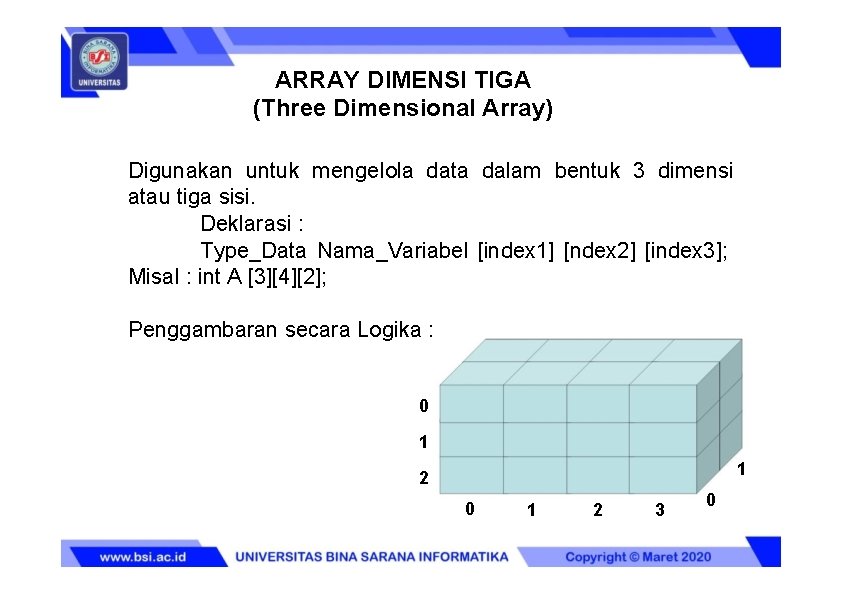 UNIVERSITAS

ARRAY DIMENSI TIGA
(Three Dimensional Array)

Digunakan untuk mengelola data dalam bentuk 3 dimensi atau tiga sisi.
Deklarasi :
Type_Data Nama_Variabel [index1] [ndex2] [index3];
Misal : int A [3][4][2];

Penggambaran secara Logika :

0
1
2
0 1 2 3
0
1

www.bsi.ac.id UNIVERSITAS BINA SARANA INFORMATIKA Copyright © Maret 2020